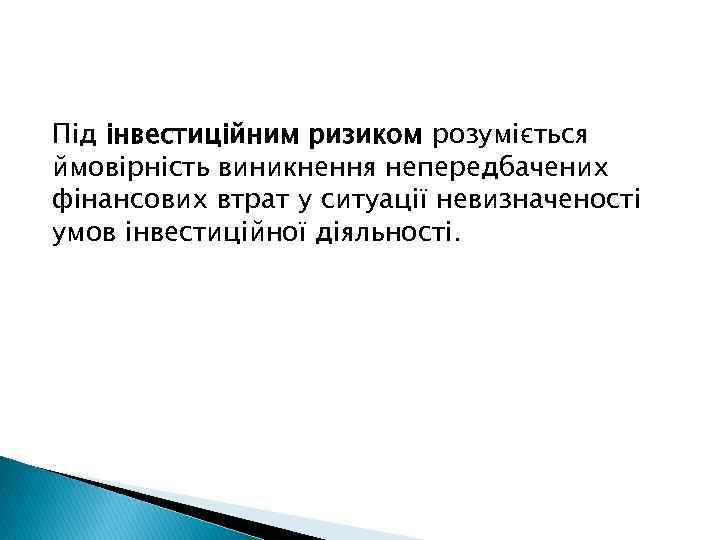 Під інвестиційним ризиком розуміється ймовірність виникнення непередбачених фінансових втрат у ситуації невизначеності умов інвестиційної діяльності.